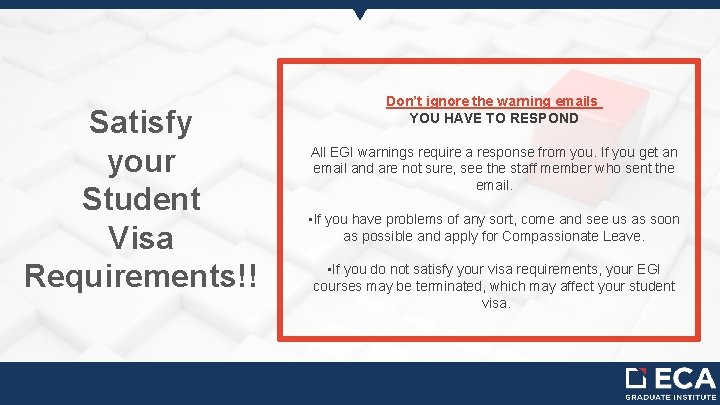 Satisfy your Student Visa Requirements!!

Don't ignore the warning emails
YOU HAVE TO RESPOND

All EGI warnings require a response from you. If you get an email and are not sure, see the staff member who sent the email.

▪If you have problems of any sort, come and see us as soon as possible and apply for Compassionate Leave.

▪If you do not satisfy your visa requirements, your EGI courses may be terminated, which may affect your student visa.

ECA
GRADUATE INSTITUTE